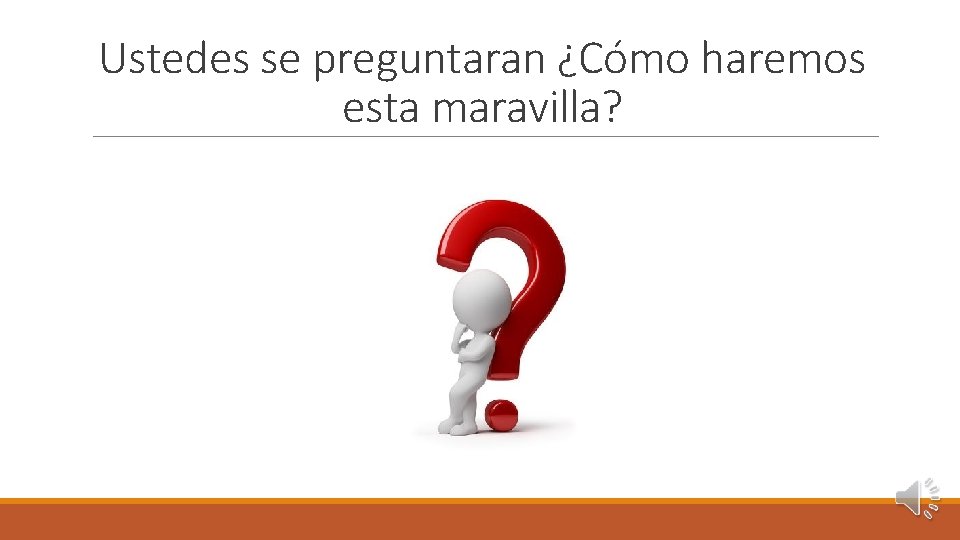 Ustedes se preguntaran ¿Cómo haremos esta maravilla?